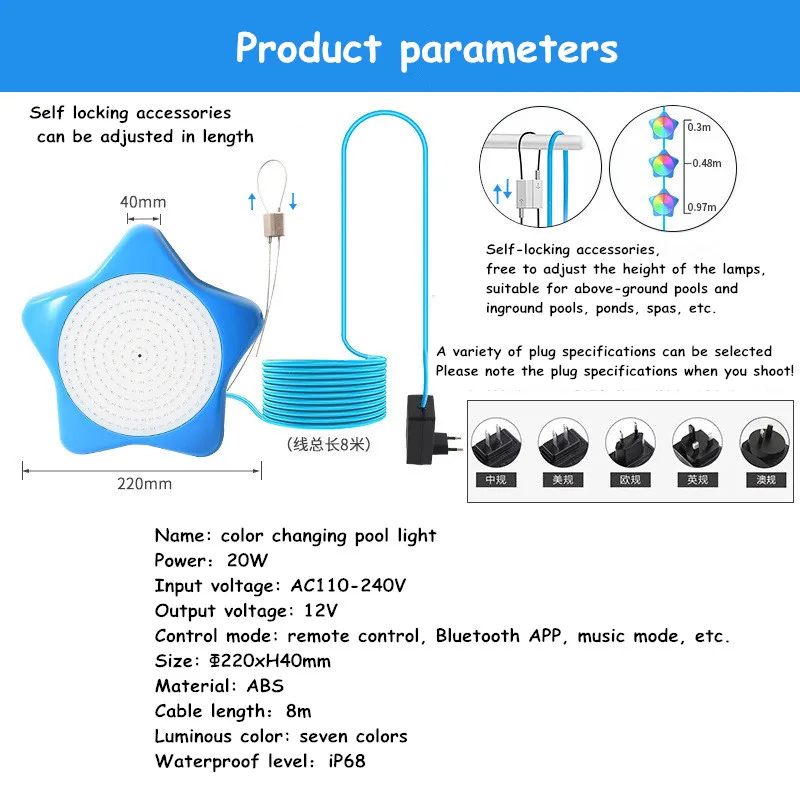 Product parameters

Self locking accessories can be adjusted in length

40mm

220mm

(线总长8米)

0.3m
0.48m
0.97m

Self-locking accessories, free to adjust the height of the lamps, suitable for above-ground pools and inground pools, ponds, spas, etc.

A variety of plug specifications can be selected
Please note the plug specifications when you shoot!

中规 美规 欧规 英规 澳规

Name: color changing pool light
Power: 20W
Input voltage: AC110-240V
Output voltage: 12V
Control mode: remote control, Bluetooth APP, music mode, etc.
Size: Φ220xH40mm
Material: ABS
Cable length: 8m
Luminous color: seven colors
Waterproof level: iP68